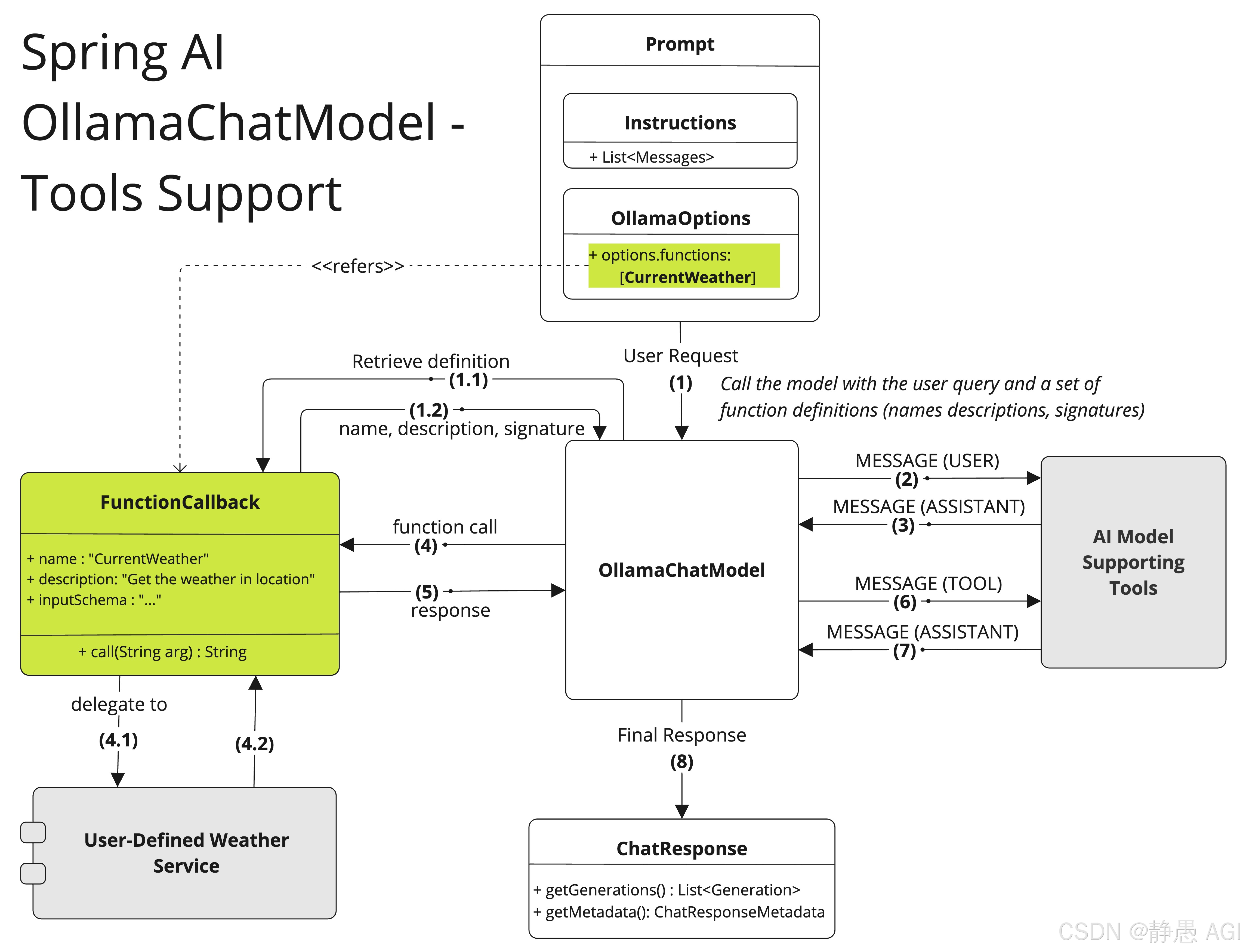 Spring AI
OllamaChatModel -
Tools Support

Prompt

Instructions
+ List<Messages>

OllamaOptions
+ options.functions: [CurrentWeather]

<<refers>>

User Request
(1)
Call the model with the user query and a set of function definitions (names descriptions, signatures)

Retrieve definition
(1.1)

(1.2)
name, description, signature

FunctionCallback
+ name : "CurrentWeather"
+ description: "Get the weather in location"
+ inputSchema : "..."
+ call(String arg) : String

function call
(4)

(5)
response

OllamaChatModel

MESSAGE (USER)
(2)
MESSAGE (ASSISTANT)
(3)
MESSAGE (TOOL)
(6)
MESSAGE (ASSISTANT)
(7)

AI Model Supporting Tools

delegate to
(4.1)
(4.2)

User-Defined Weather Service

Final Response
(8)

ChatResponse
+ getGenerations() : List<Generation>
+ getMetadata(): ChatResponseMetadata

CSDN @静愚 AGI